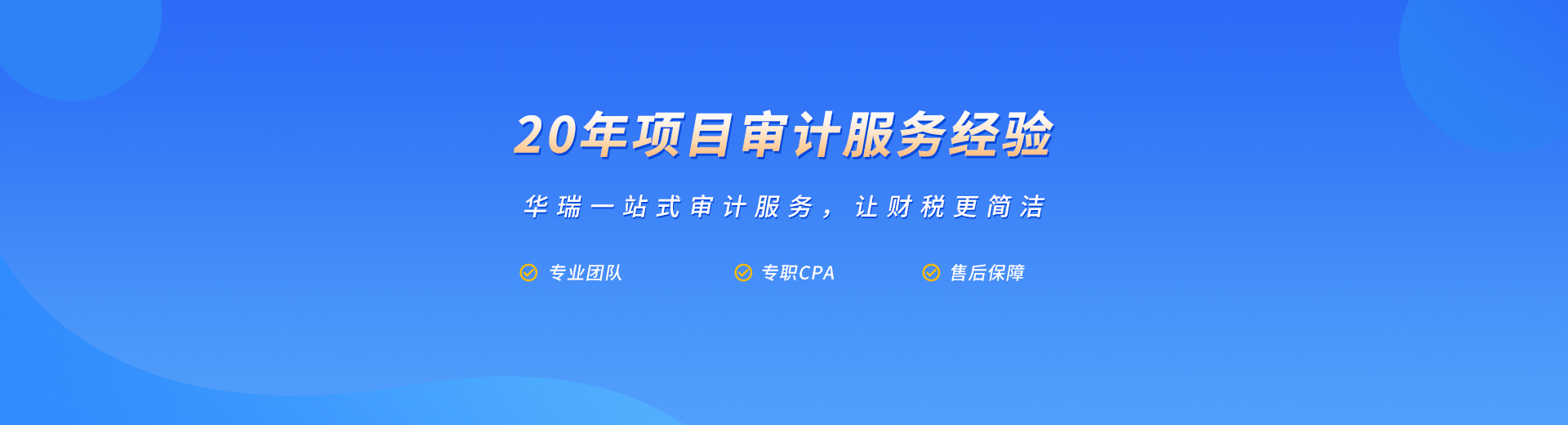 20年项目审计服务经验

华瑞一站式审计服务，让财税更简洁

专业团队

专职CPA

售后保障